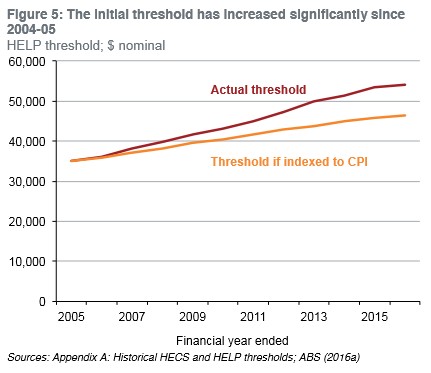 Figure 5: The initial threshold has increased significantly since 2004-05
HELP threshold; $ nominal

60,000
50,000
40,000
30,000
20,000
10,000
0

Actual threshold
Threshold if indexed to CPI

2005
2007
2009
2011
2013
2015

Financial year ended

Sources: Appendix A: Historical HECS and HELP thresholds; ABS (2016a)